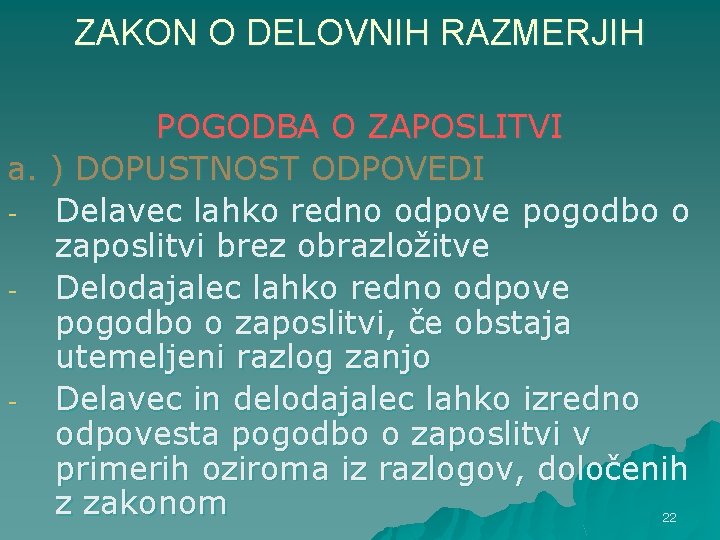 ZAKON O DELOVNIH RAZMERJIH

POGODBA O ZAPOSLITVI

a. ) DOPUSTNOST ODPOVEDI

- Delavec lahko redno odpove pogodbo o zaposlitvi brez obrazložitve
- Delodajalec lahko redno odpove pogodbo o zaposlitvi, če obstaja utemeljeni razlog zanjo
- Delavec in delodajalec lahko izredno odpovesta pogodbo o zaposlitvi v primerih oziroma iz razlogov, določenih z zakonom

22